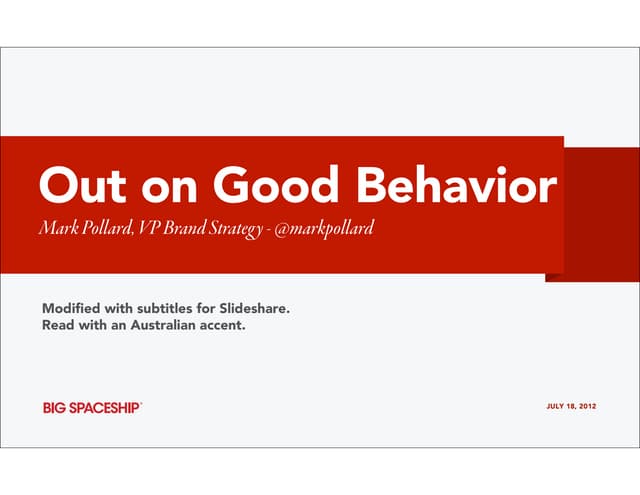 Out on Good Behavior

Mark Pollard, VP Brand Strategy - @markpollard

Modified with subtitles for Slideshare.
Read with an Australian accent.

BIG SPACESHIP

JULY 18, 2012